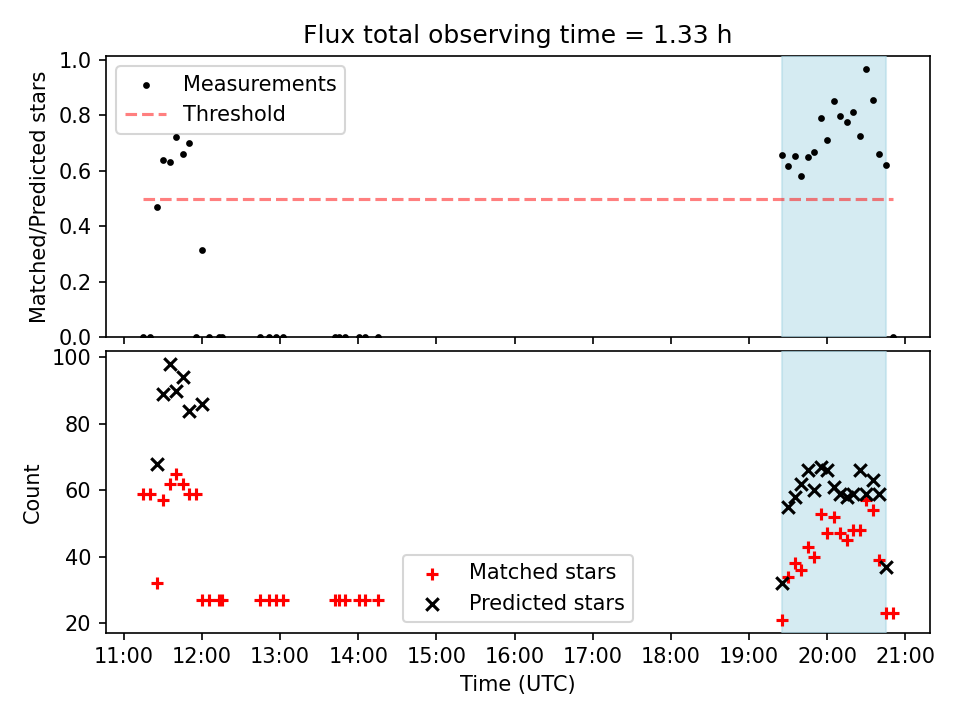 Flux total observing time = 1.33 h

Measurements
Threshold

Matched/Predicted stars
1.0
0.8
0.6
0.4
0.2
0.0

Count
100
80
60
40
20

Matched stars
Predicted stars

11:00 12:00 13:00 14:00 15:00 16:00 17:00 18:00 19:00 20:00 21:00
Time (UTC)